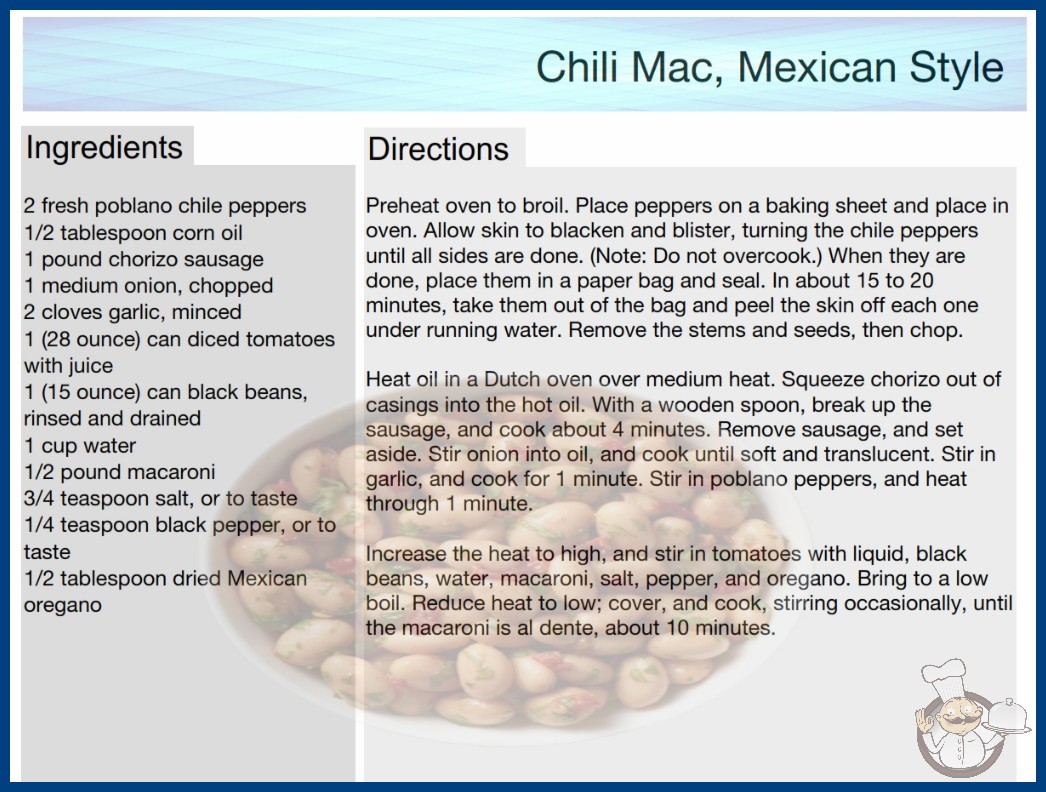 Chili Mac, Mexican Style

Ingredients

2 fresh poblano chile peppers
1/2 tablespoon corn oil
1 pound chorizo sausage
1 medium onion, chopped
2 cloves garlic, minced
1 (28 ounce) can diced tomatoes with juice
1 (15 ounce) can black beans, rinsed and drained
1 cup water
1/2 pound macaroni
3/4 teaspoon salt, or to taste
1/4 teaspoon black pepper, or to taste
1/2 tablespoon dried Mexican oregano

Directions

Preheat oven to broil. Place peppers on a baking sheet and place in oven. Allow skin to blacken and blister, turning the chile peppers until all sides are done. (Note: Do not overcook.) When they are done, place them in a paper bag and seal. In about 15 to 20 minutes, take them out of the bag and peel the skin off each one under running water. Remove the stems and seeds, then chop.

Heat oil in a Dutch oven over medium heat. Squeeze chorizo out of casings into the hot oil. With a wooden spoon, break up the sausage, and cook about 4 minutes. Remove sausage, and set aside. Stir onion into oil, and cook until soft and translucent. Stir in garlic, and cook for 1 minute. Stir in poblano peppers, and heat through 1 minute.

Increase the heat to high, and stir in tomatoes with liquid, black beans, water, macaroni, salt, pepper, and oregano. Bring to a low boil. Reduce heat to low; cover, and cook, stirring occasionally, until the macaroni is al dente, about 10 minutes.